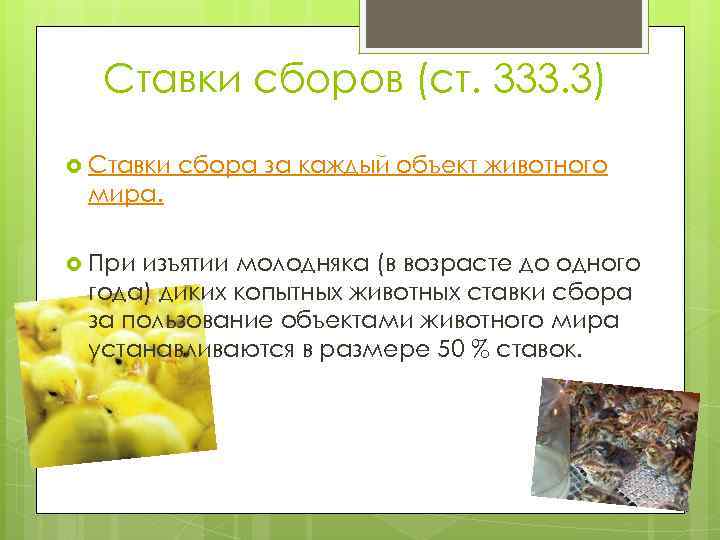 Ставки сборов (ст. 333.3)

Ставки сбора за каждый объект животного мира.

При изъятии молодняка (в возрасте до одного года) диких копытных животных ставки сбора за пользование объектами животного мира устанавливаются в размере 50 % ставок.